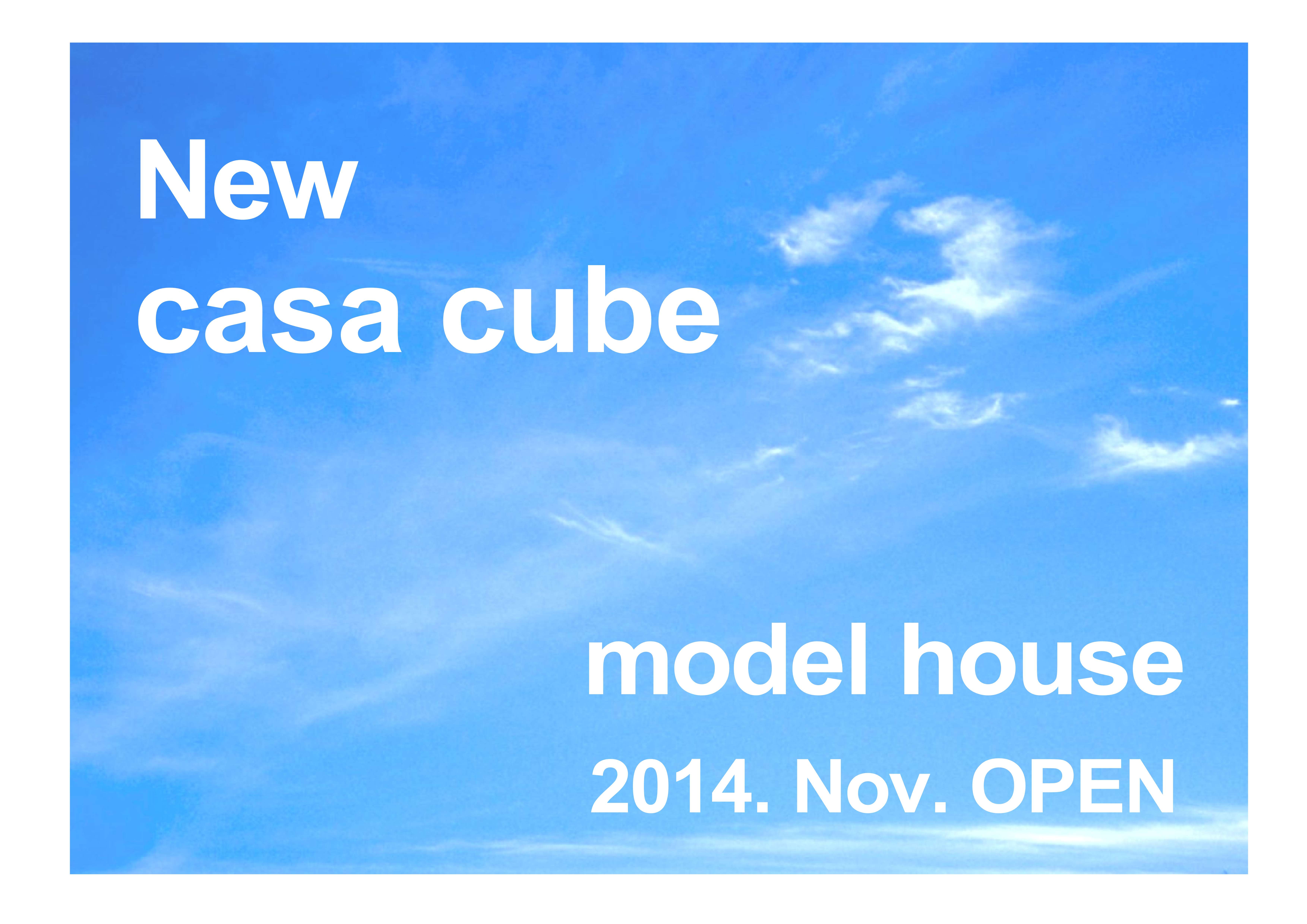 New
casa cube

model house
2014. Nov. OPEN